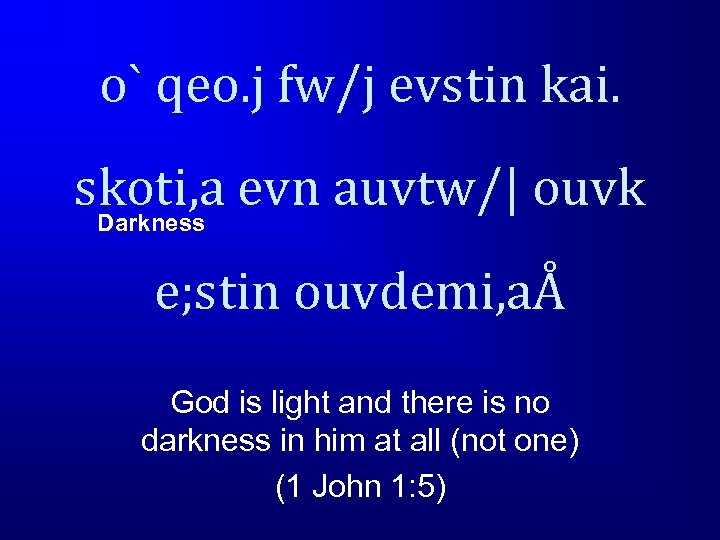 o` qeo.j fw/j evstin kai.

skoti,a evn auvtw/| ouvk

Darkness

e;stin ouvdemi,aÅ

God is light and there is no darkness in him at all (not one)

(1 John 1:5)